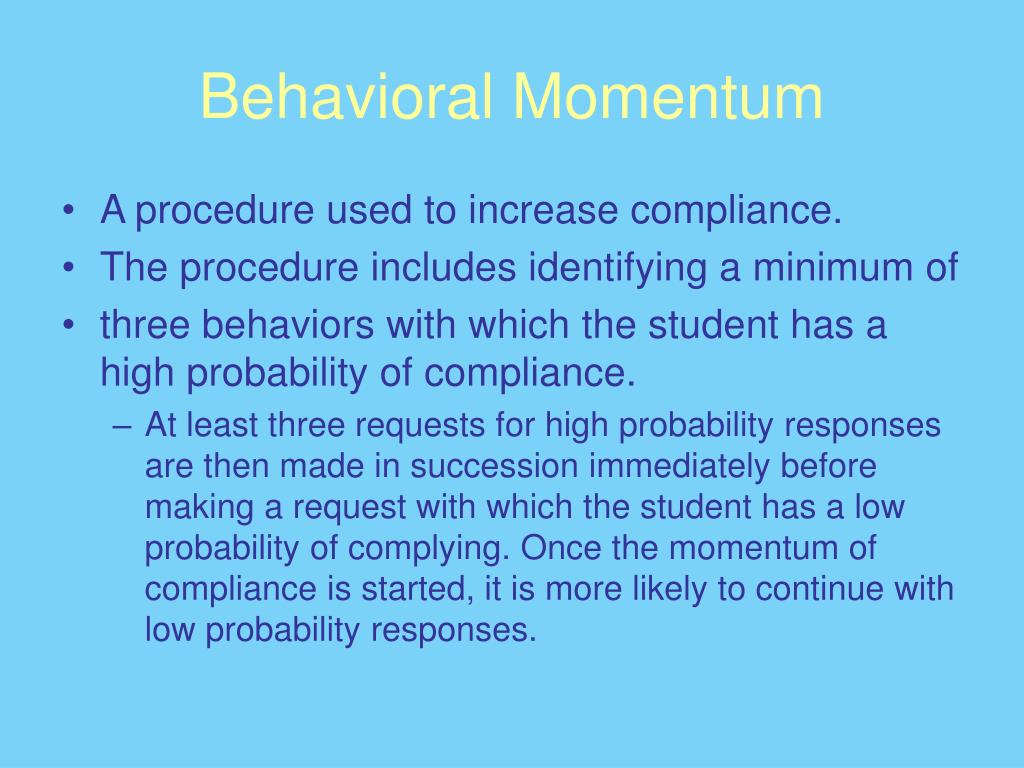 Behavioral Momentum

• A procedure used to increase compliance.
• The procedure includes identifying a minimum of
• three behaviors with which the student has a high probability of compliance.
– At least three requests for high probability responses are then made in succession immediately before making a request with which the student has a low probability of complying. Once the momentum of compliance is started, it is more likely to continue with low probability responses.